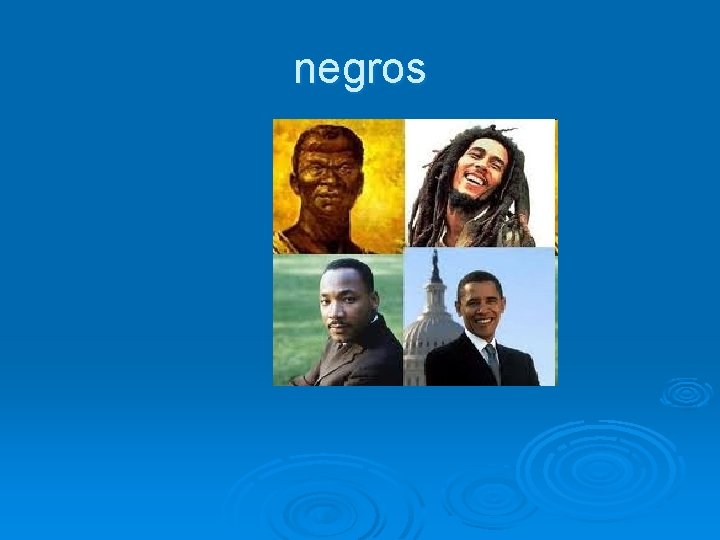 negros